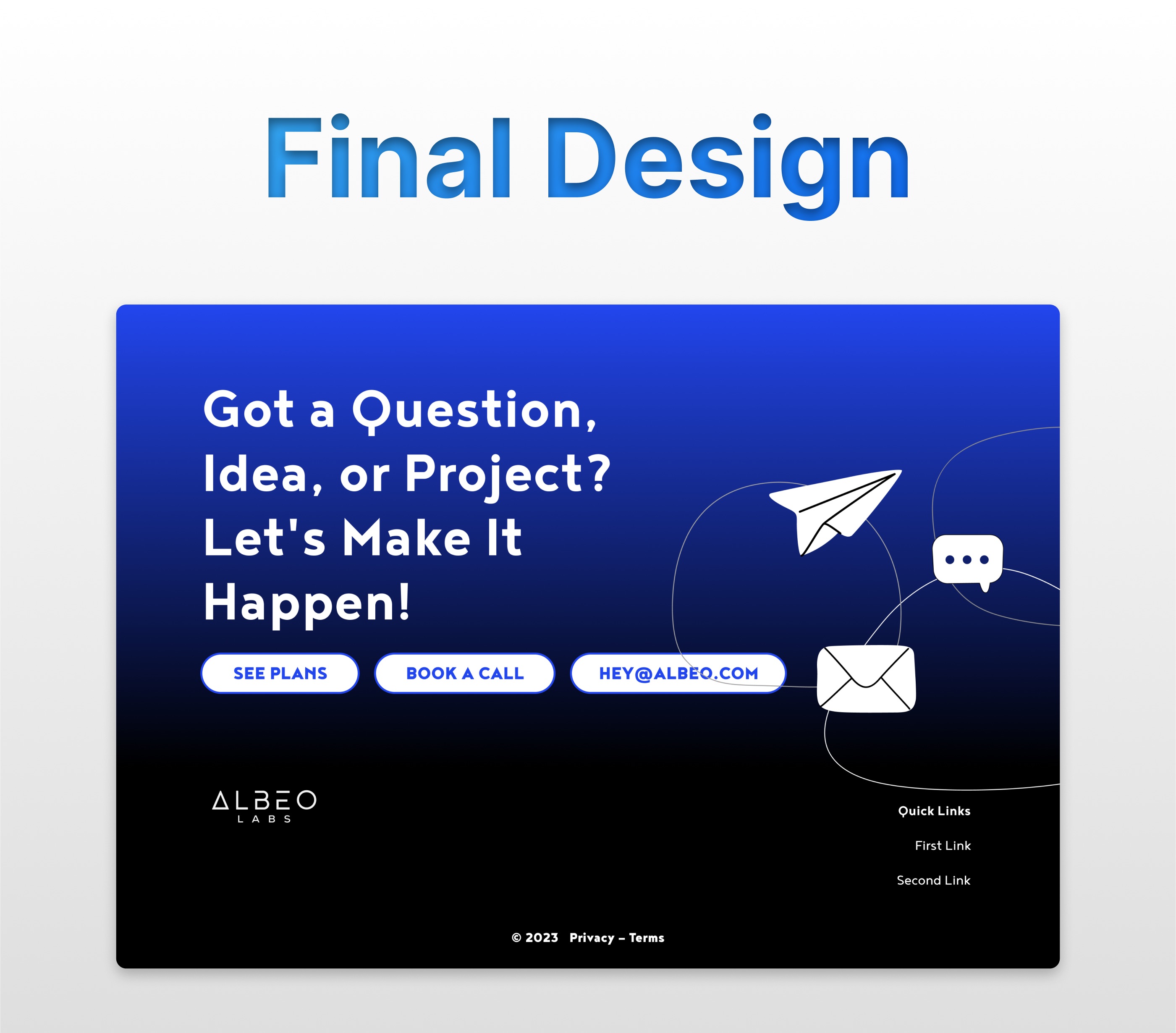 Final Design

Got a Question, Idea, or Project? Let's Make It Happen!

SEE PLANS

BOOK A CALL

HEY@ALBEO.COM

ALBEO
LABS

Quick Links

First Link

Second Link

© 2023 Privacy – Terms